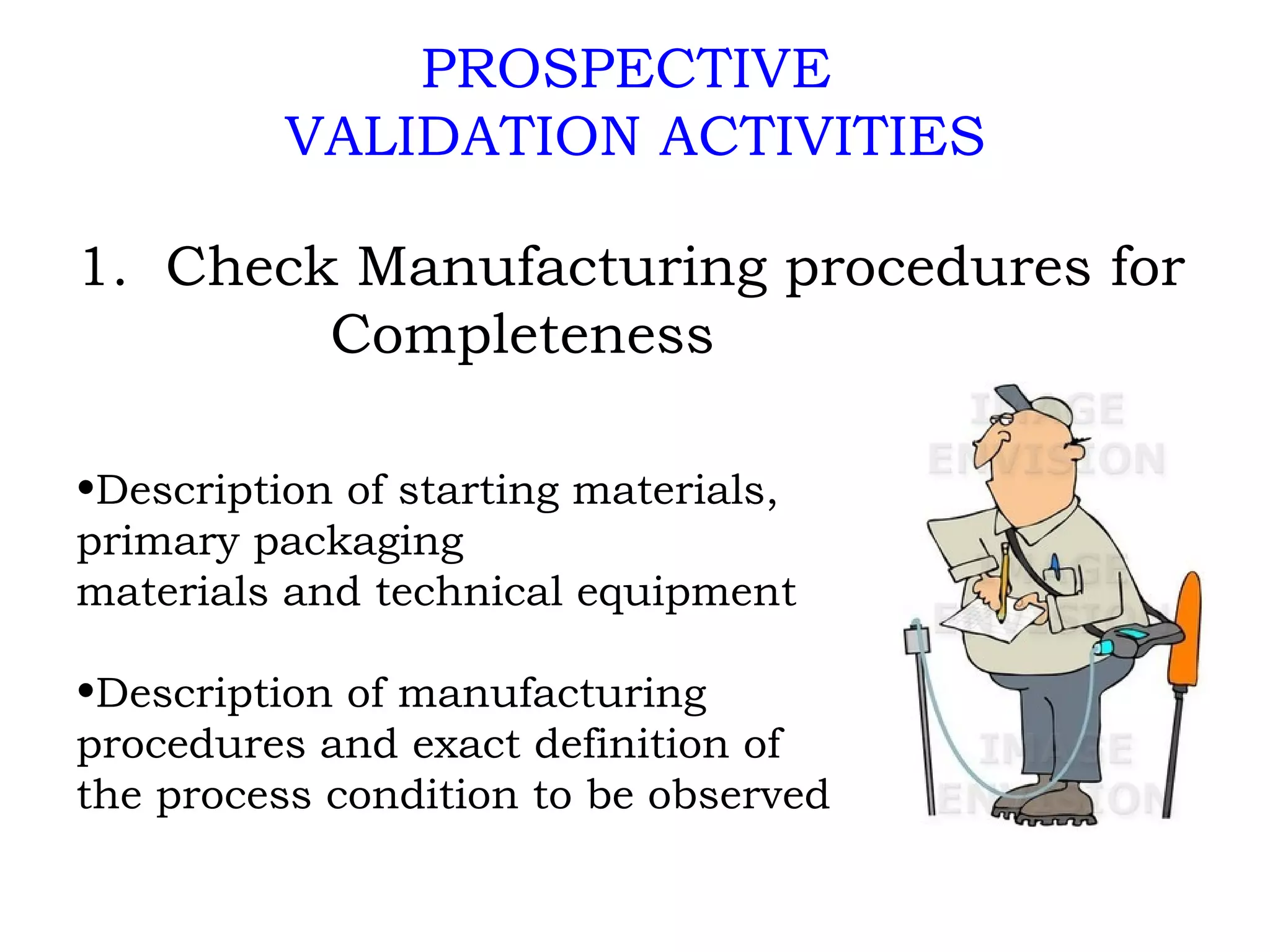 PROSPECTIVE
VALIDATION ACTIVITIES

1. Check Manufacturing procedures for Completeness

•Description of starting materials, primary packaging
materials and technical equipment

•Description of manufacturing procedures and exact definition of the process condition to be observed

IMAGE
ENVISION

IMAGE
ENVISION

IMAGE
ENVISION